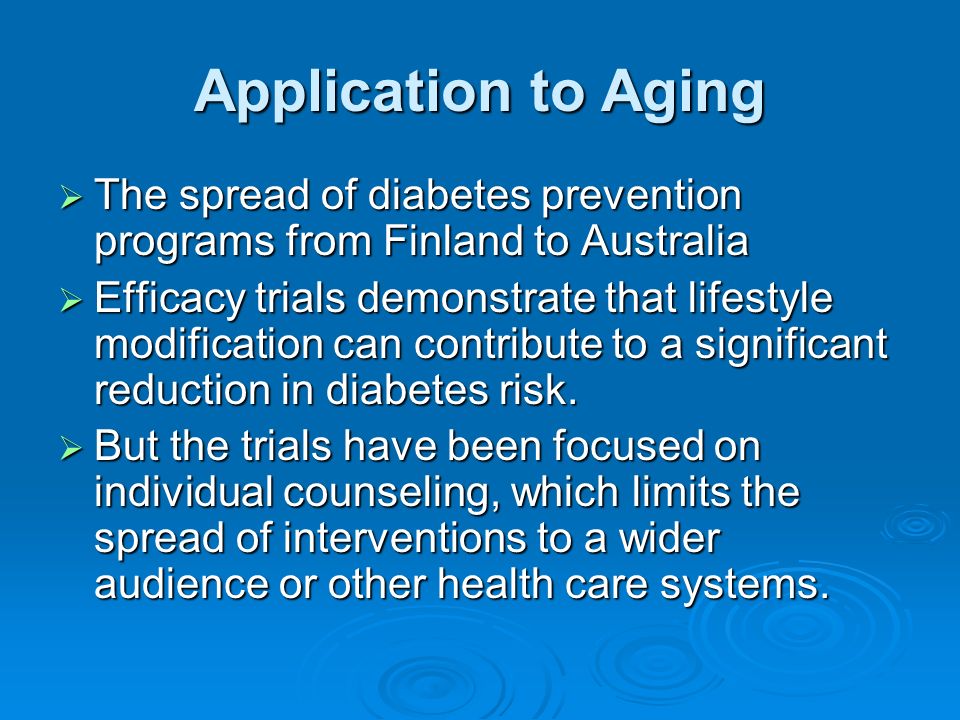 Application to Aging

➢ The spread of diabetes prevention programs from Finland to Australia

➢ Efficacy trials demonstrate that lifestyle modification can contribute to a significant reduction in diabetes risk.

➢ But the trials have been focused on individual counseling, which limits the spread of interventions to a wider audience or other health care systems.